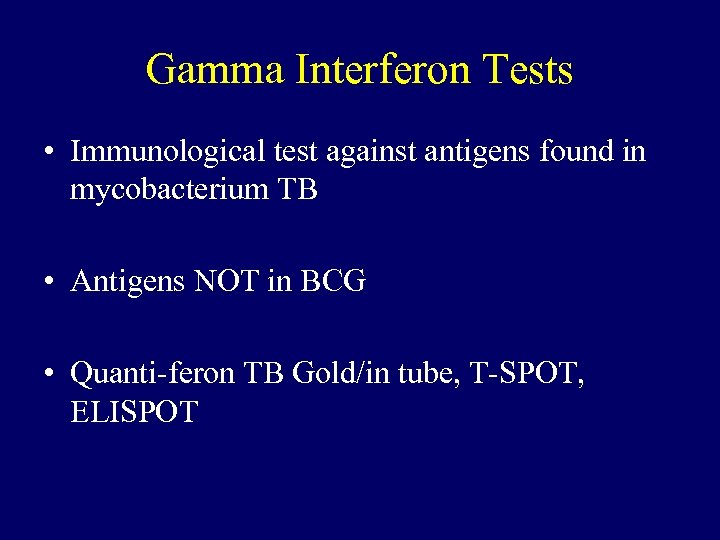 Gamma Interferon Tests

• Immunological test against antigens found in mycobacterium TB

• Antigens NOT in BCG

• Quanti-feron TB Gold/in tube, T-SPOT, ELISPOT